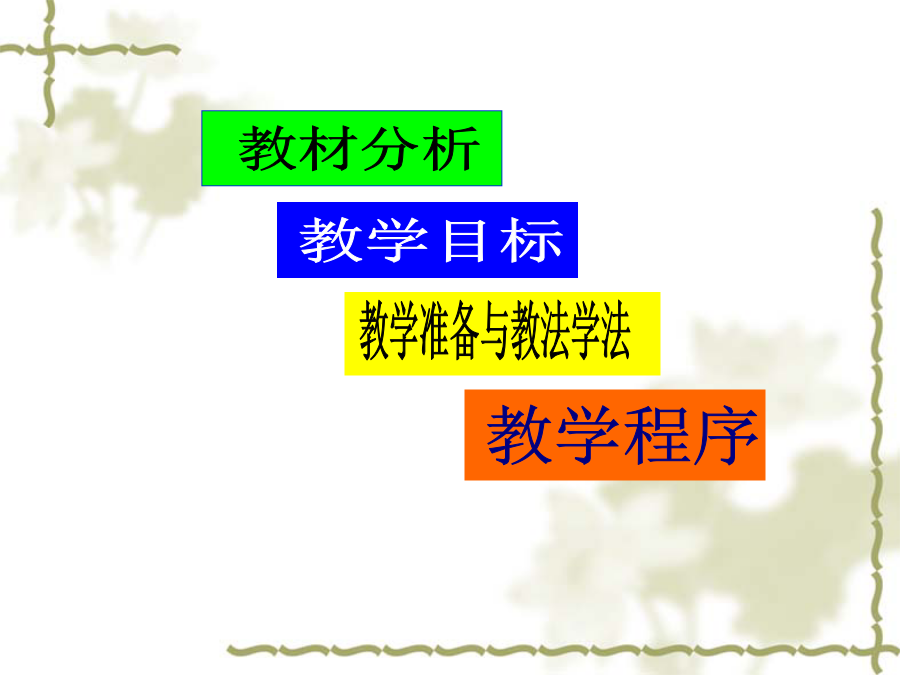 教材分析

教学目标

教学准备与教法学法

教学程序